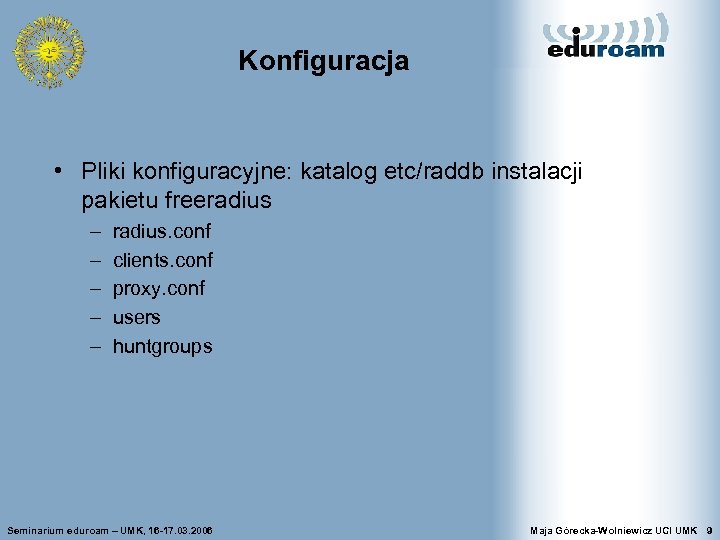 eduroam

Konfiguracja

• Pliki konfiguracyjne: katalog etc/raddb instalacji pakietu freeradius
– radius.conf
– clients.conf
– proxy.conf
– users
– huntgroups

Seminarium eduroam – UMK, 16-17.03.2006

Maja Górecka-Wolniewicz UCI UMK 9